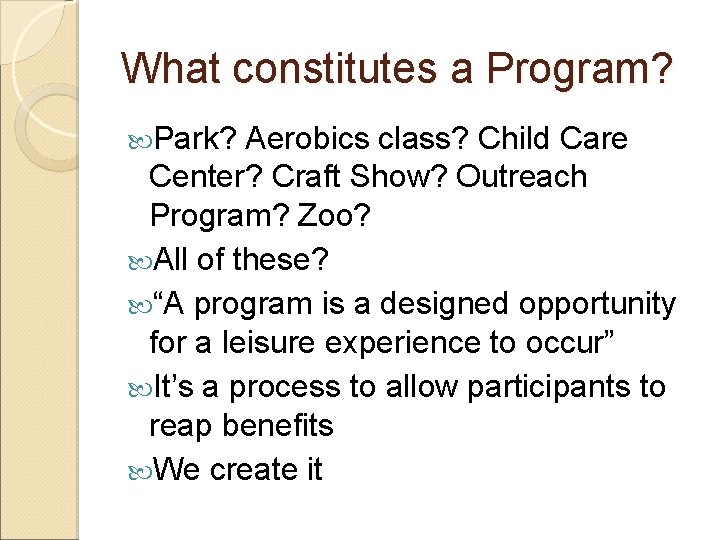 What constitutes a Program?

Park? Aerobics class? Child Care Center? Craft Show? Outreach Program? Zoo?

All of these?

“A program is a designed opportunity for a leisure experience to occur”

It’s a process to allow participants to reap benefits

We create it